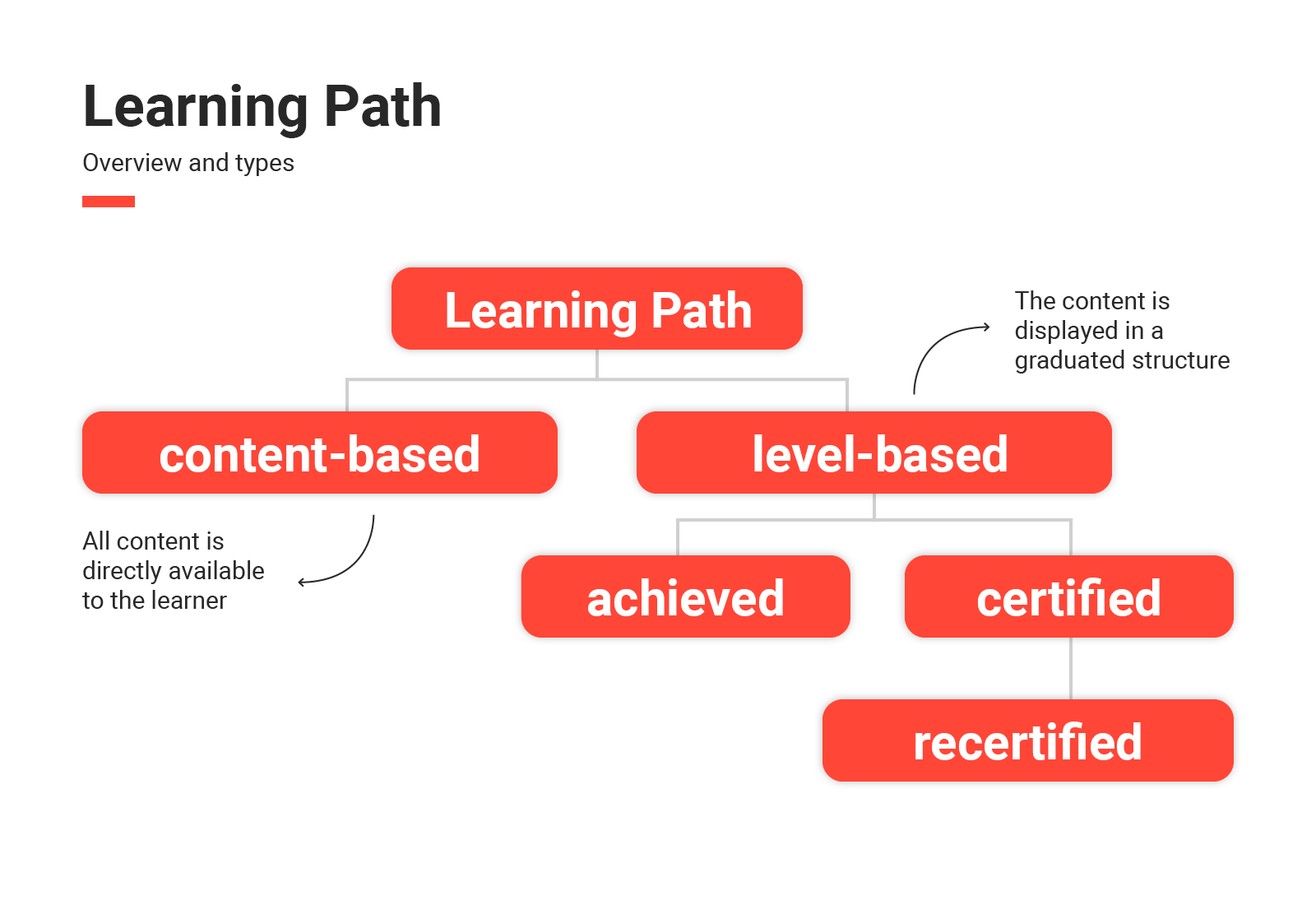 Learning Path
Overview and types

Learning Path

The content is displayed in a graduated structure

content-based

level-based

All content is directly available to the learner

achieved

certified

recertified